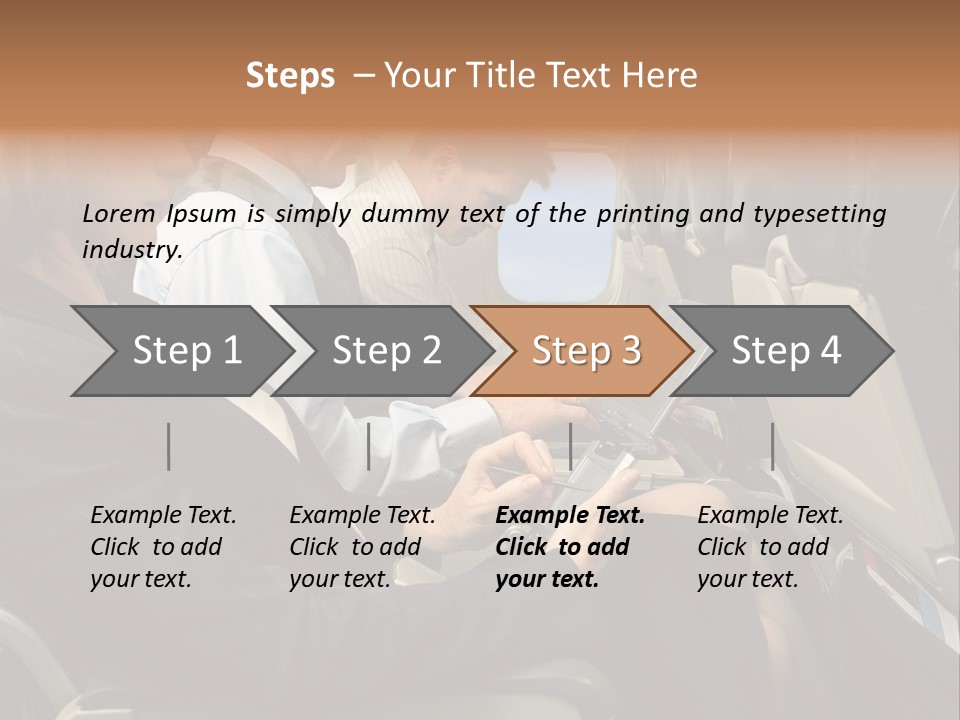 Steps – Your Title Text Here

Lorem Ipsum is simply dummy text of the printing and typesetting industry.

Step 1

Step 2

Step 3

Step 4

Example Text. Click to add your text.

Example Text. Click to add your text.

Example Text. Click to add your text.

Example Text. Click to add your text.